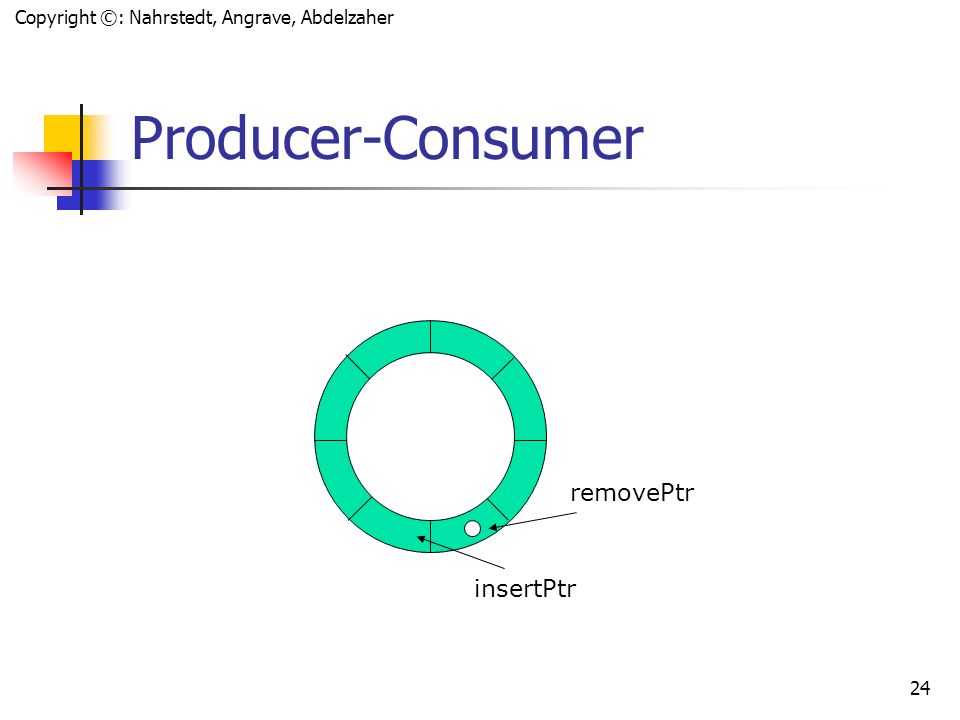 Copyright ©: Nahrstedt, Angrave, Abdelzaher

Producer-Consumer

removePtr

insertPtr

24